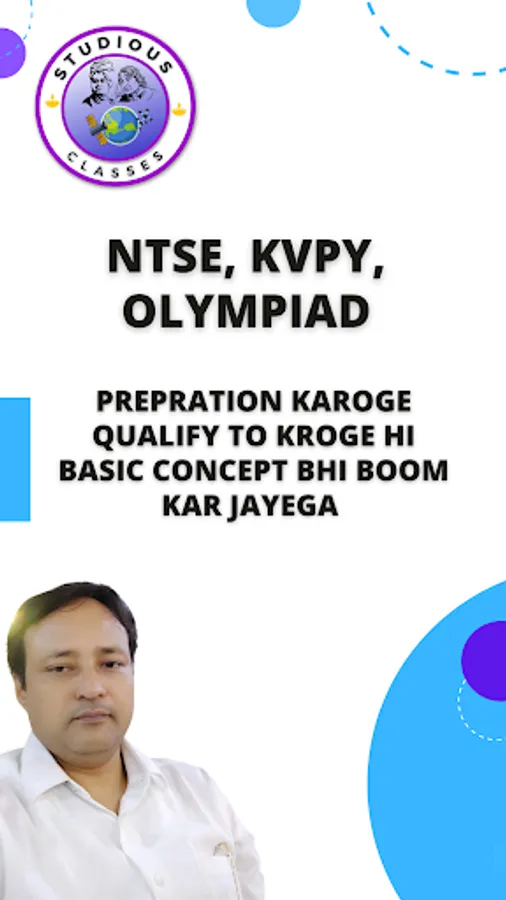 STUDIOUS
CLASSES

NTSE, KVPY, OLYMPIAD

PREPRATION KAROGE QUALIFY TO KROGE HI BASIC CONCEPT BHI BOOM KAR JAYEGA